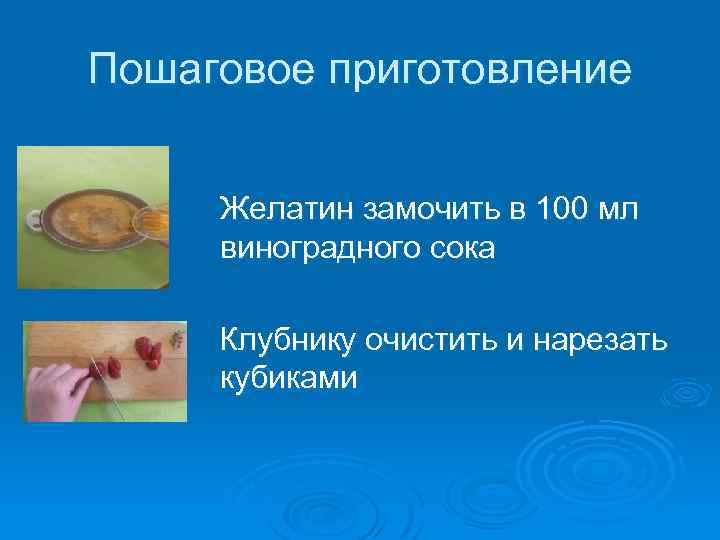 Пошаговое приготовление

Желатин замочить в 100 мл виноградного сока

Клубнику очистить и нарезать кубиками